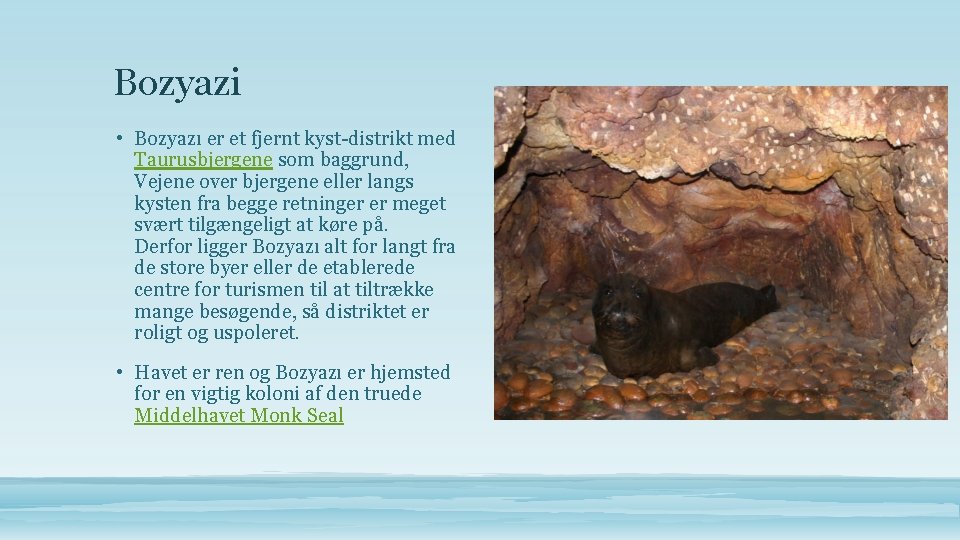 Bozyazi

• Bozyazı er et fjernt kyst-distrikt med Taurusbjergene som baggrund, Vejene over bjergene eller langs kysten fra begge retninger er meget svært tilgængeligt at køre på. Derfor ligger Bozyazı alt for langt fra de store byer eller de etablerede centre for turismen til at tiltrække mange besøgende, så distriktet er roligt og uspoleret.

• Havet er ren og Bozyazı er hjemsted for en vigtig koloni af den truede Middelhavet Monk Seal